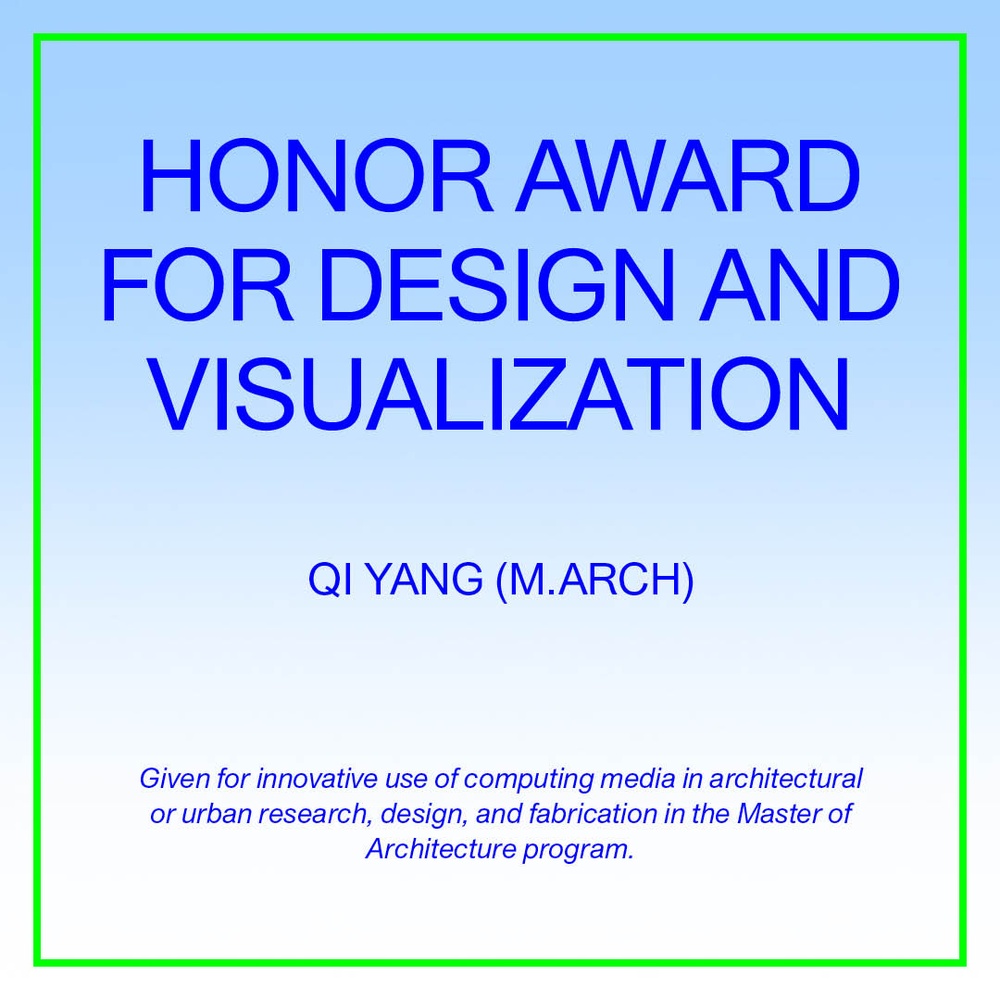 HONOR AWARD FOR DESIGN AND VISUALIZATION

QI YANG (M.ARCH)

Given for innovative use of computing media in architectural or urban research, design, and fabrication in the Master of Architecture program.